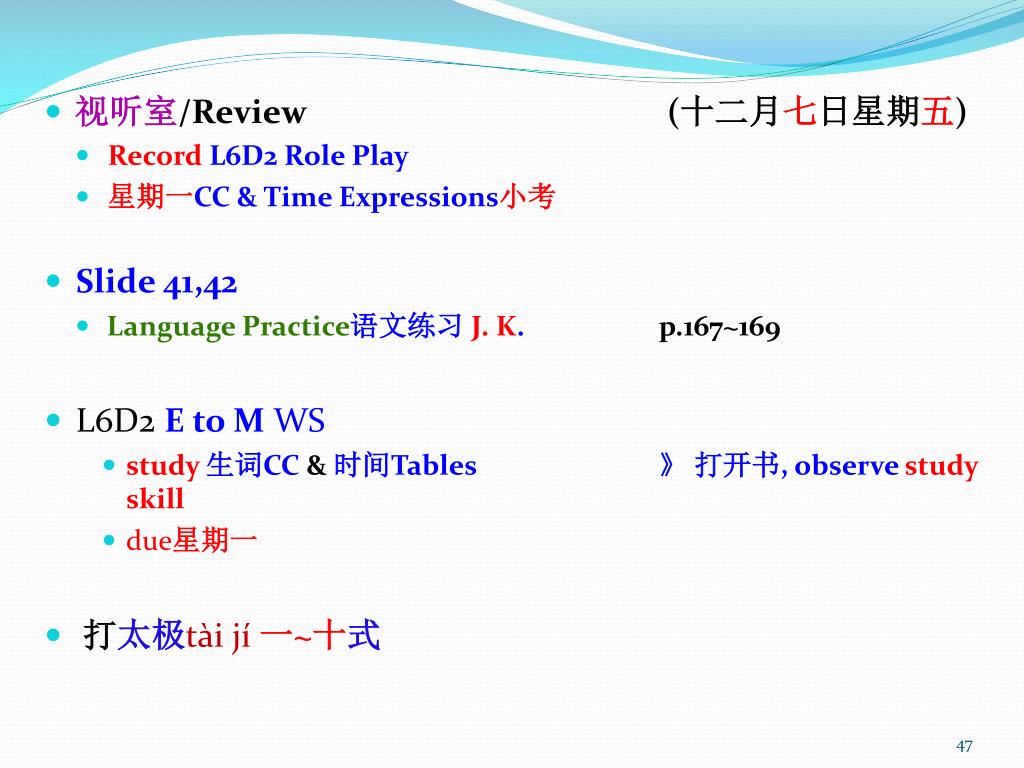 视听室/Review (十二月七日星期五)

Record L6D2 Role Play

星期一CC & Time Expressions小考

Slide 41,42

Language Practice语文练习 J. K. p.167~169

L6D2 E to M WS

study 生词CC & 时间Tables 》 打开书, observe study skill

due星期一

打太极tài jí 一~十式

47